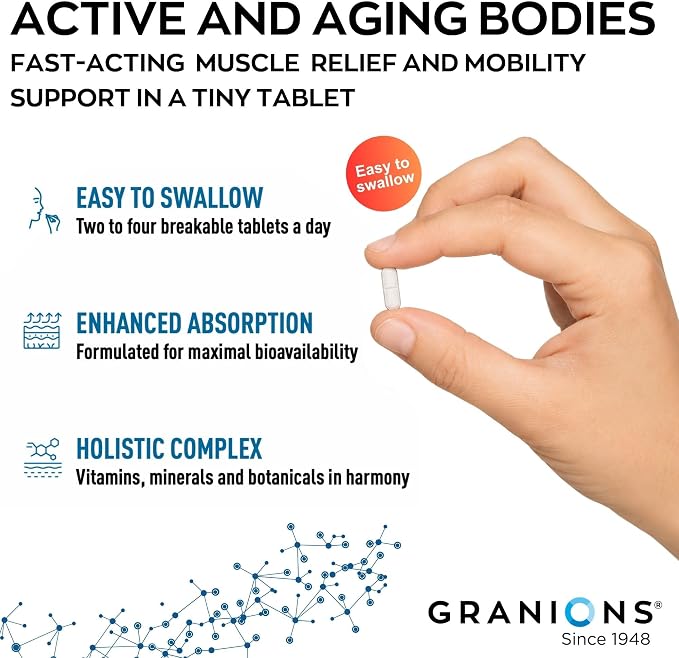 ACTIVE AND AGING BODIES

FAST-ACTING MUSCLE RELIEF AND MOBILITY SUPPORT IN A TINY TABLET

Easy to swallow

EASY TO SWALLOW
Two to four breakable tablets a day

ENHANCED ABSORPTION
Formulated for maximal bioavailability

HOLISTIC COMPLEX
Vitamins, minerals and botanicals in harmony

GRANIONS®
Since 1948